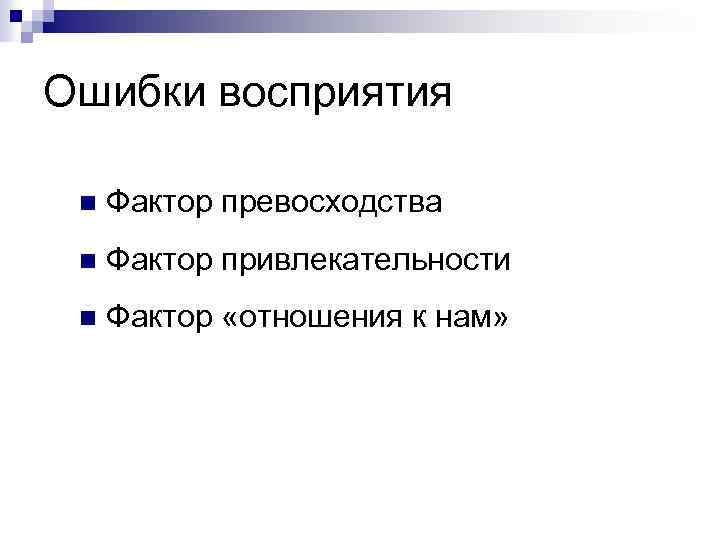 Ошибки восприятия

Фактор превосходства

Фактор привлекательности

Фактор «отношения к нам»